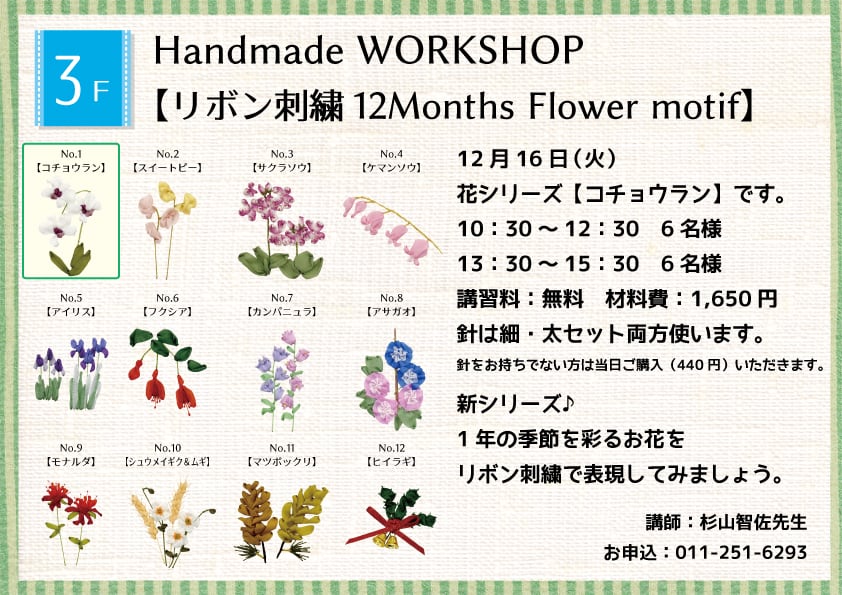 3F

Handmade WORKSHOP
【リボン刺繍 12Months Flower motif】

No.1
【コチョウラン】

No.2
【スイートピー】

No.3
【サクラソウ】

No.4
【ケマンソウ】

No.5
【アイリス】

No.6
【フクシア】

No.7
【カンパニュラ】

No.8
【アサガオ】

No.9
【モナルダ】

No.10
【シュウメイギク&ムギ】

No.11
【マツボックリ】

No.12
【ヒイラギ】

12月16日（火）
花シリーズ【コチョウラン】です。
10：30～12：30　6名様
13：30～15：30　6名様
講習料：無料　材料費：1,650円
針は細・太セット両方使います。
針をお持ちでない方は当日ご購入（440円）いただきます。

新シリーズ♪
1年の季節を彩るお花を
リボン刺繍で表現してみましょう。

講師：杉山智佐先生
お申込：011-251-6293